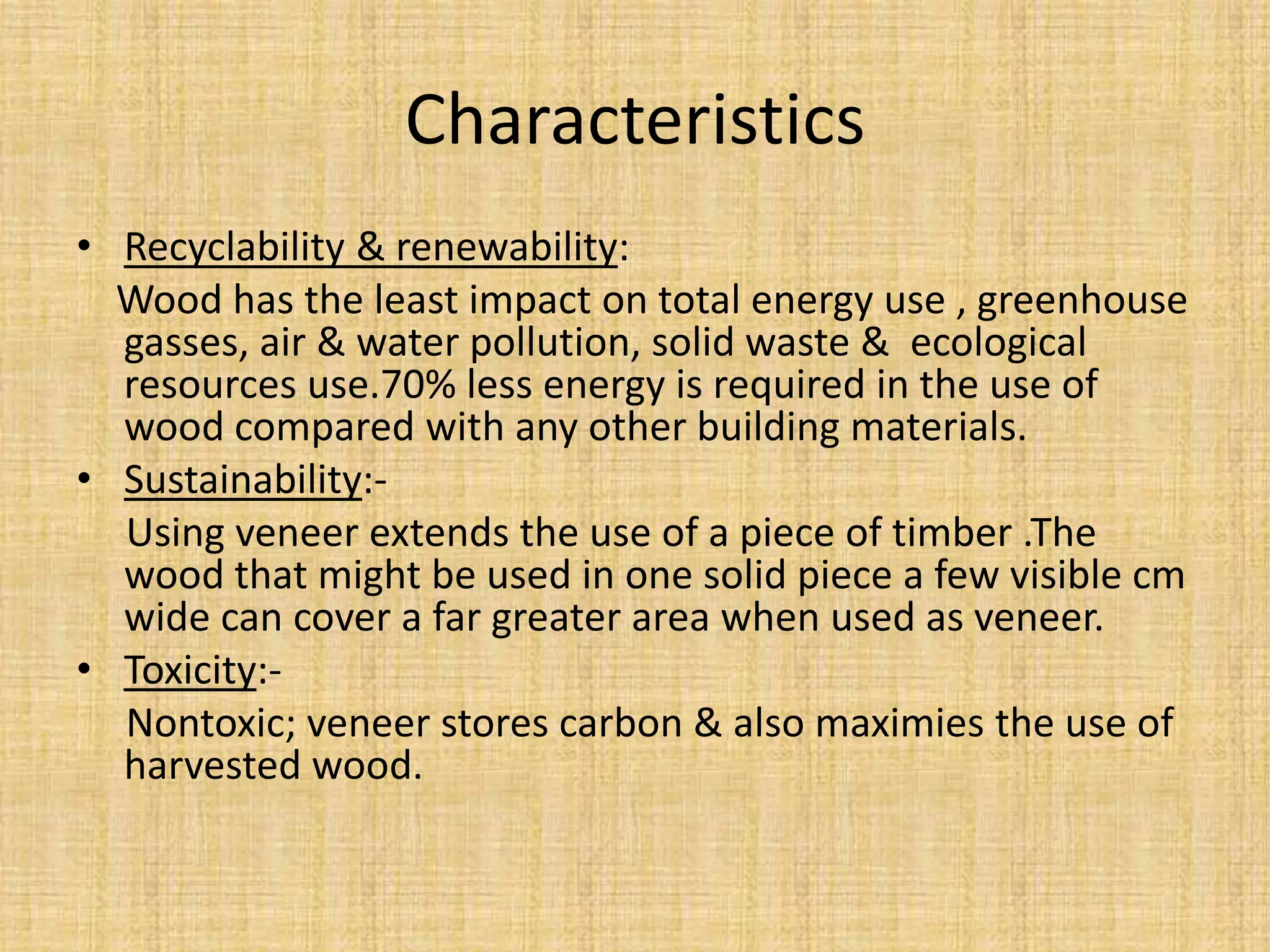 Characteristics

• Recyclability & renewability:
Wood has the least impact on total energy use , greenhouse gasses, air & water pollution, solid waste & ecological resources use.70% less energy is required in the use of wood compared with any other building materials.

• Sustainability:-
Using veneer extends the use of a piece of timber .The wood that might be used in one solid piece a few visible cm wide can cover a far greater area when used as veneer.

• Toxicity:-
Nontoxic; veneer stores carbon & also maximies the use of harvested wood.